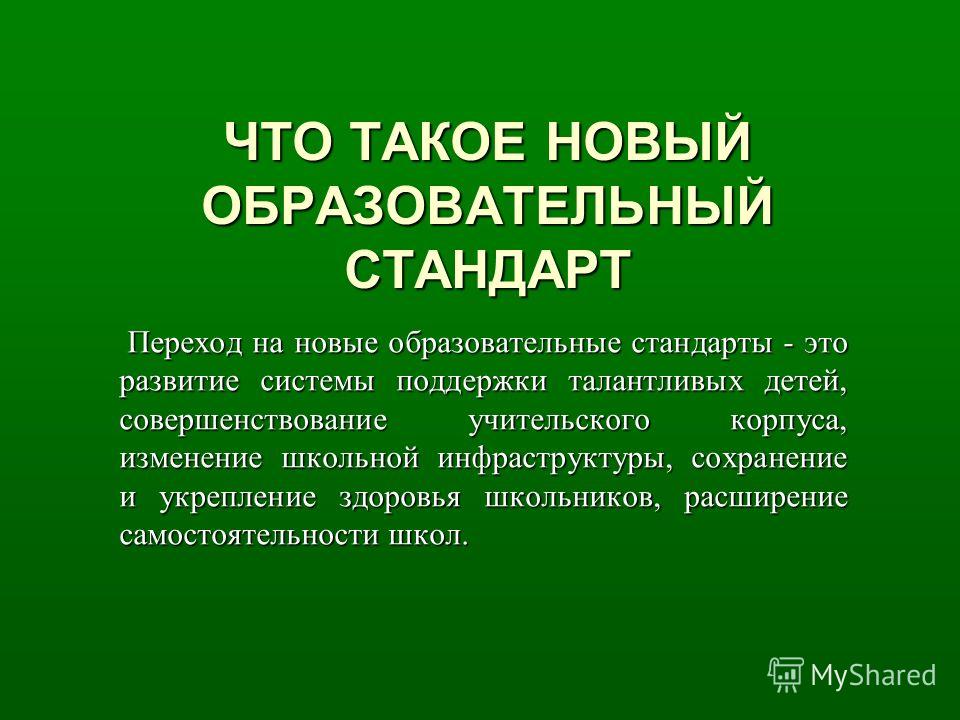 ЧТО ТАКОЕ НОВЫЙ ОБРАЗОВАТЕЛЬНЫЙ СТАНДАРТ

Переход на новые образовательные стандарты - это развитие системы поддержки талантливых детей, совершенствование учительского корпуса, изменение школьной инфраструктуры, сохранение и укрепление здоровья школьников, расширение самостоятельности школ.

MyShared